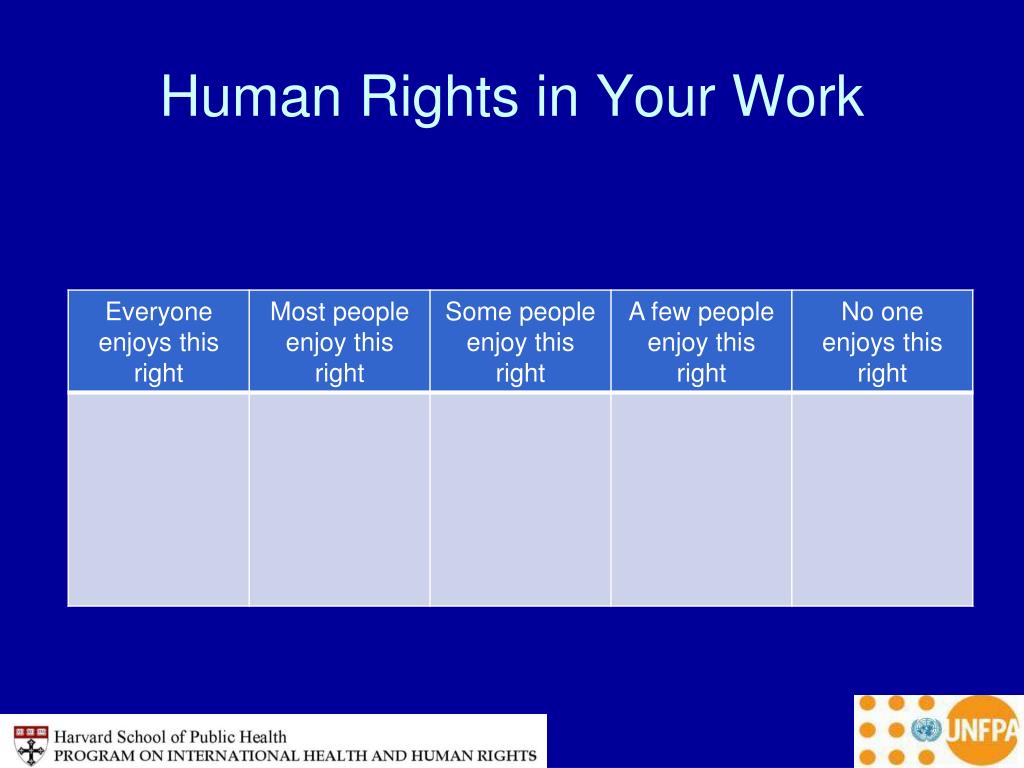 Human Rights in Your Work

| Everyone enjoys this right | Most people enjoy this right | Some people enjoy this right | A few people enjoy this right | No one enjoys this right |
|---|---|---|---|---|
| | | | | |

Harvard School of Public Health
PROGRAM ON INTERNATIONAL HEALTH AND HUMAN RIGHTS

UNFPA